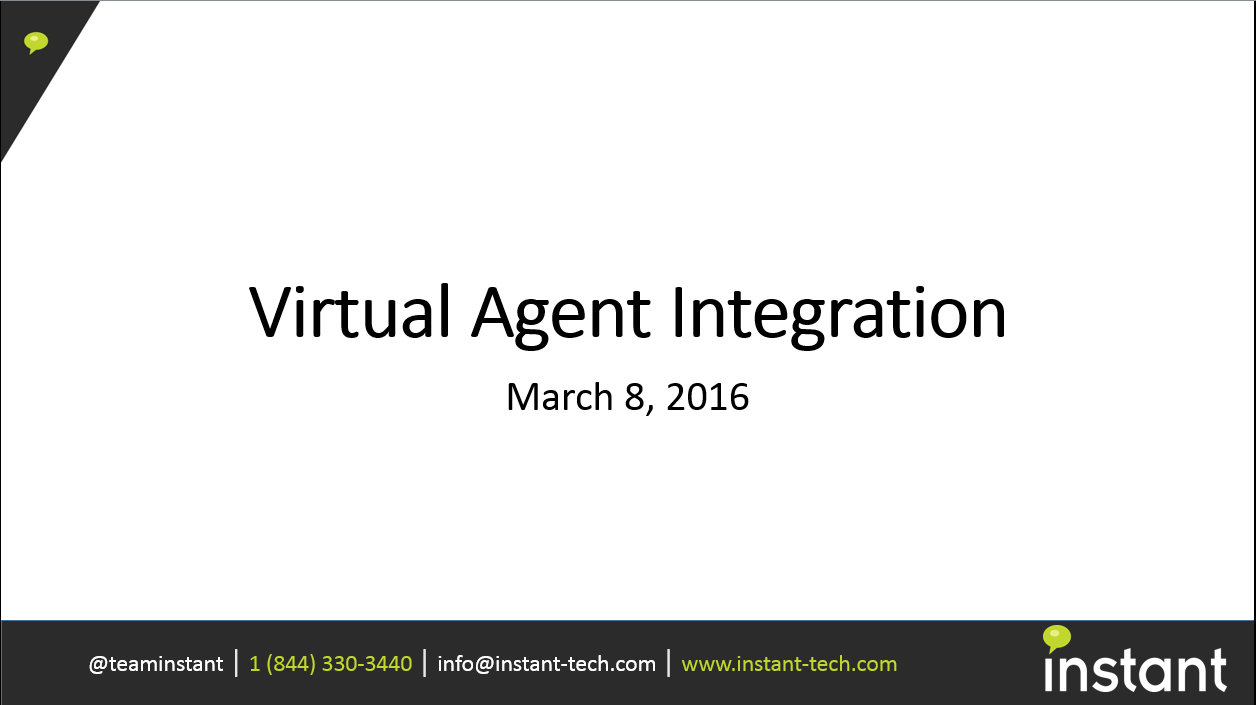 Virtual Agent Integration

March 8, 2016

@teaminstant | 1 (844) 330-3440 | info@instant-tech.com | www.instant-tech.com

instant